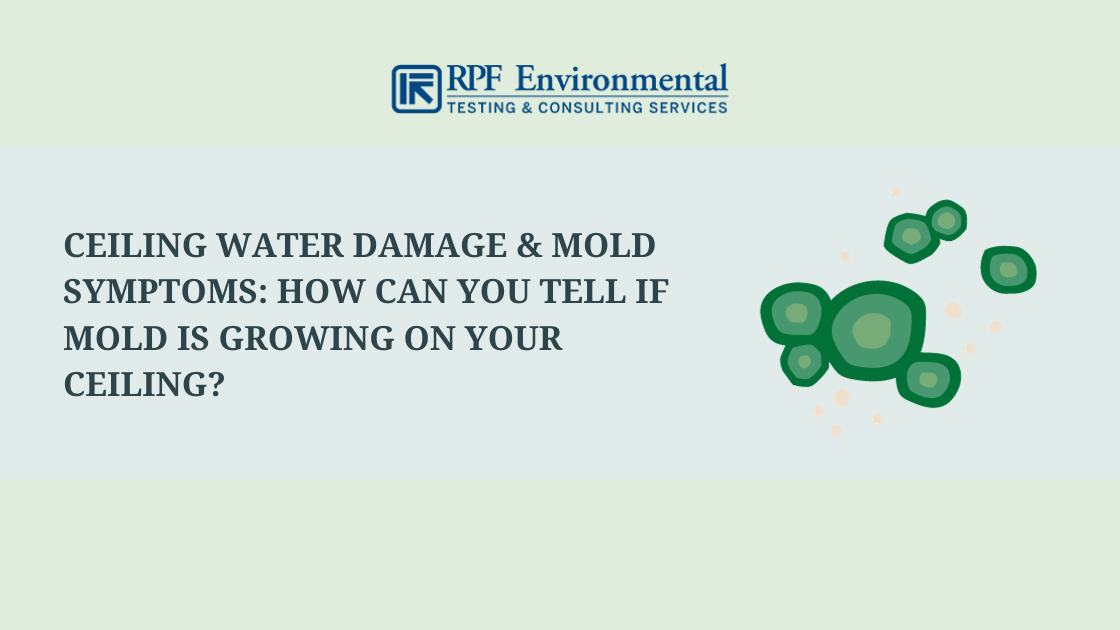 RPF Environmental
TESTING & CONSULTING SERVICES

CEILING WATER DAMAGE & MOLD SYMPTOMS: HOW CAN YOU TELL IF MOLD IS GROWING ON YOUR CEILING?